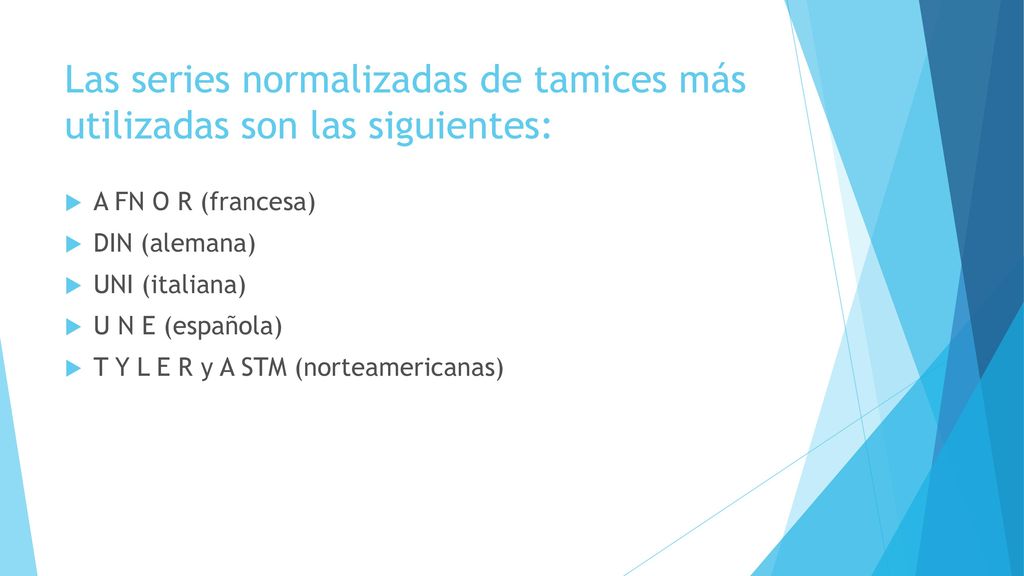 Las series normalizadas de tamices más utilizadas son las siguientes:

A FN O R (francesa)

DIN (alemana)

UNI (italiana)

U N E (española)

T Y L E R y A STM (norteamericanas)